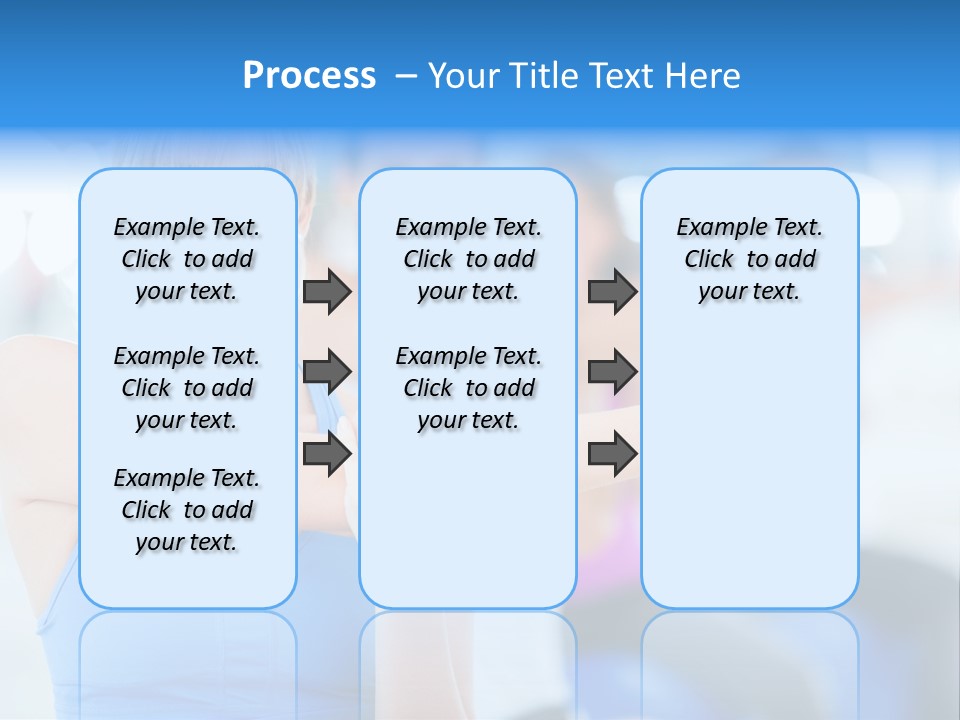 Process – Your Title Text Here

Example Text. Click to add your text.

Example Text. Click to add your text.

Example Text. Click to add your text.

Example Text. Click to add your text.

Example Text. Click to add your text.

Example Text. Click to add your text.